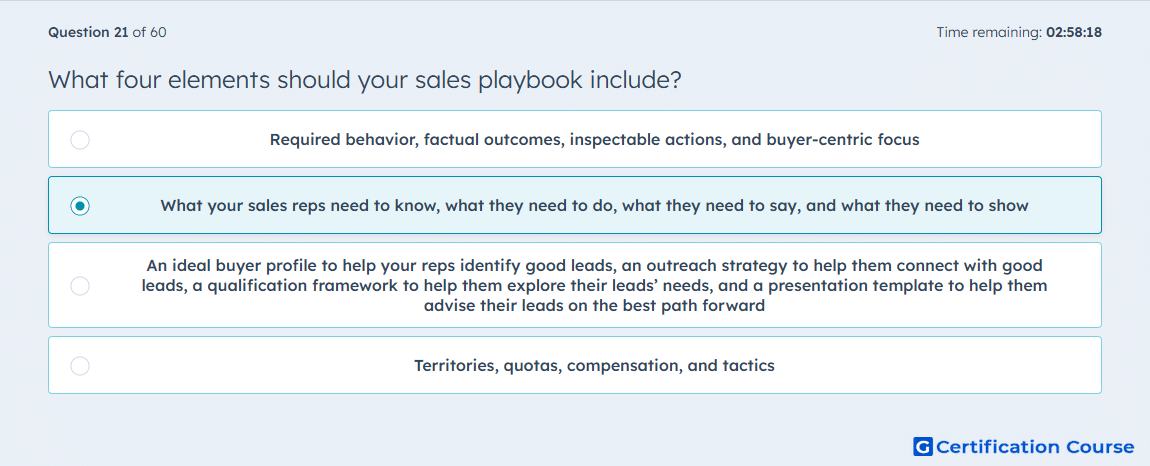 Question 21 of 60

Time remaining: 02:58:18

What four elements should your sales playbook include?

Required behavior, factual outcomes, inspectable actions, and buyer-centric focus

What your sales reps need to know, what they need to do, what they need to say, and what they need to show

An ideal buyer profile to help your reps identify good leads, an outreach strategy to help them connect with good leads, a qualification framework to help them explore their leads' needs, and a presentation template to help them advise their leads on the best path forward

Territories, quotas, compensation, and tactics

G Certification Course